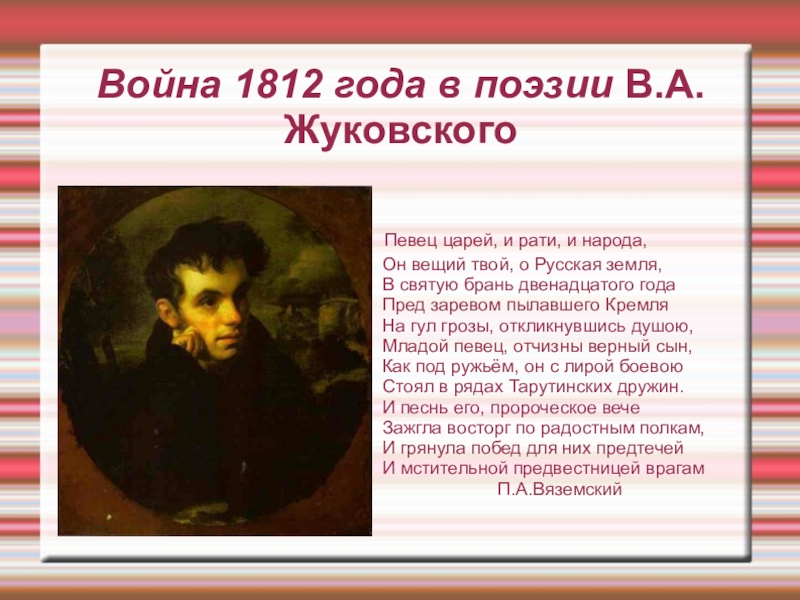 Война 1812 года в поэзии В.А. Жуковского

Певец царей, и рати, и народа,
Он вещий твой, о Русская земля,
В святую брань двенадцатого года
Пред заревом пылавшего Кремля
На гул грозы, откликнувшись душою,
Младой певец, отчизны верный сын,
Как под ружьём, он с лирой боевою
Стоял в рядах Тарутинских дружин.
И песнь его, пророческое вече
Зажгла восторг по радостным полкам,
И грянула побед для них предтечей
И мстительной предвестницей врагам
П.А.Вяземский